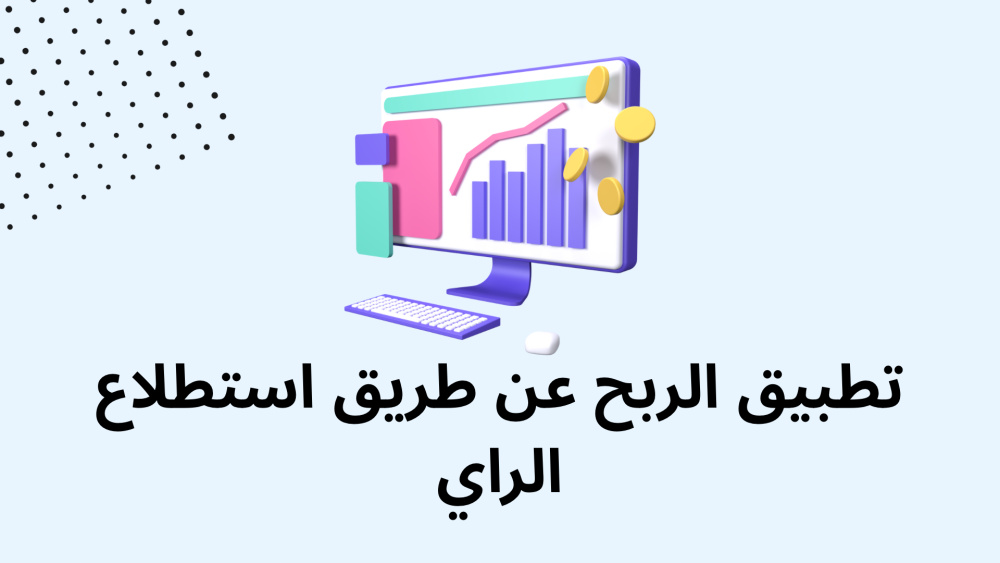 تطبيق الربح عن طريق استطلاع الراي